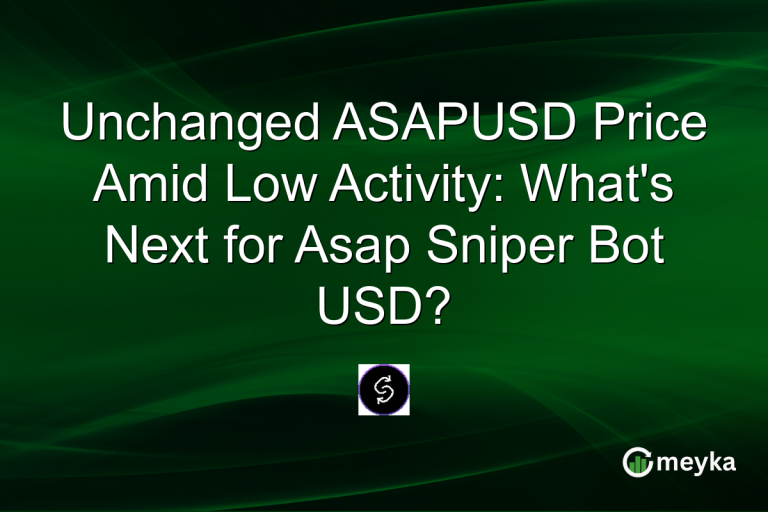 Unchanged ASAPUSD Price Amid Low Activity: What's Next for Asap Sniper Bot USD?

meyka